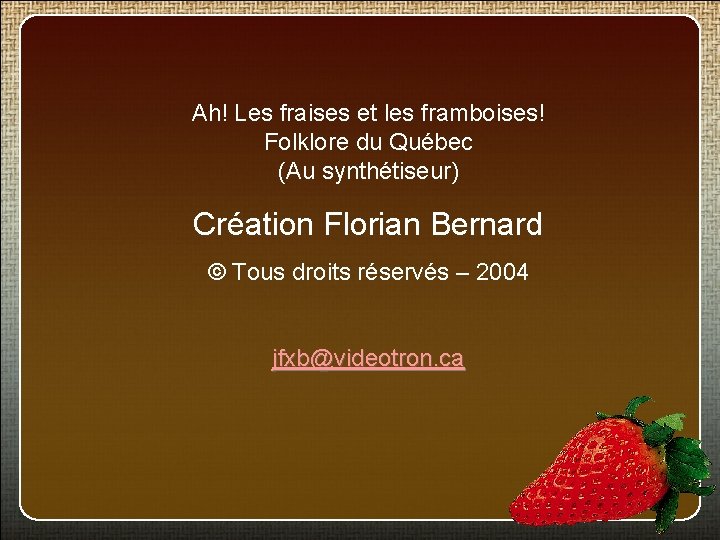 Ah! Les fraises et les framboises!
Folklore du Québec
(Au synthétiseur)

Création Florian Bernard

© Tous droits réservés – 2004

jfxb@videotron.ca